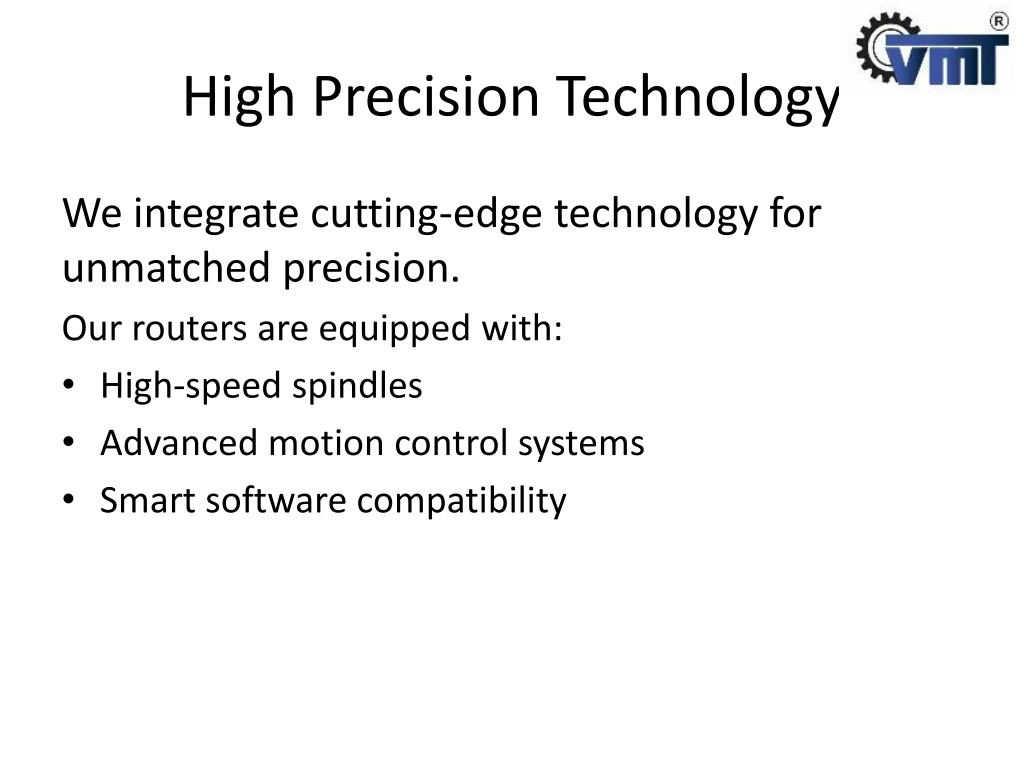 VMT ®

High Precision Technology

We integrate cutting-edge technology for unmatched precision.

Our routers are equipped with:

• High-speed spindles
• Advanced motion control systems
• Smart software compatibility